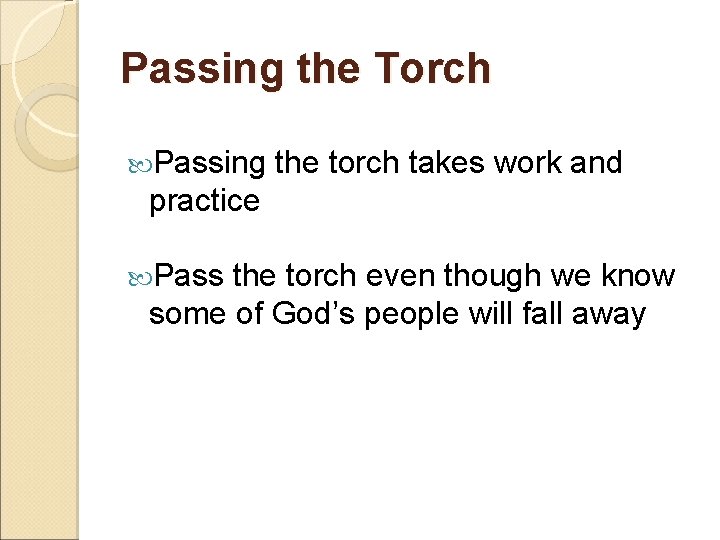 Passing the Torch

Passing the torch takes work and practice

Pass the torch even though we know some of God’s people will fall away